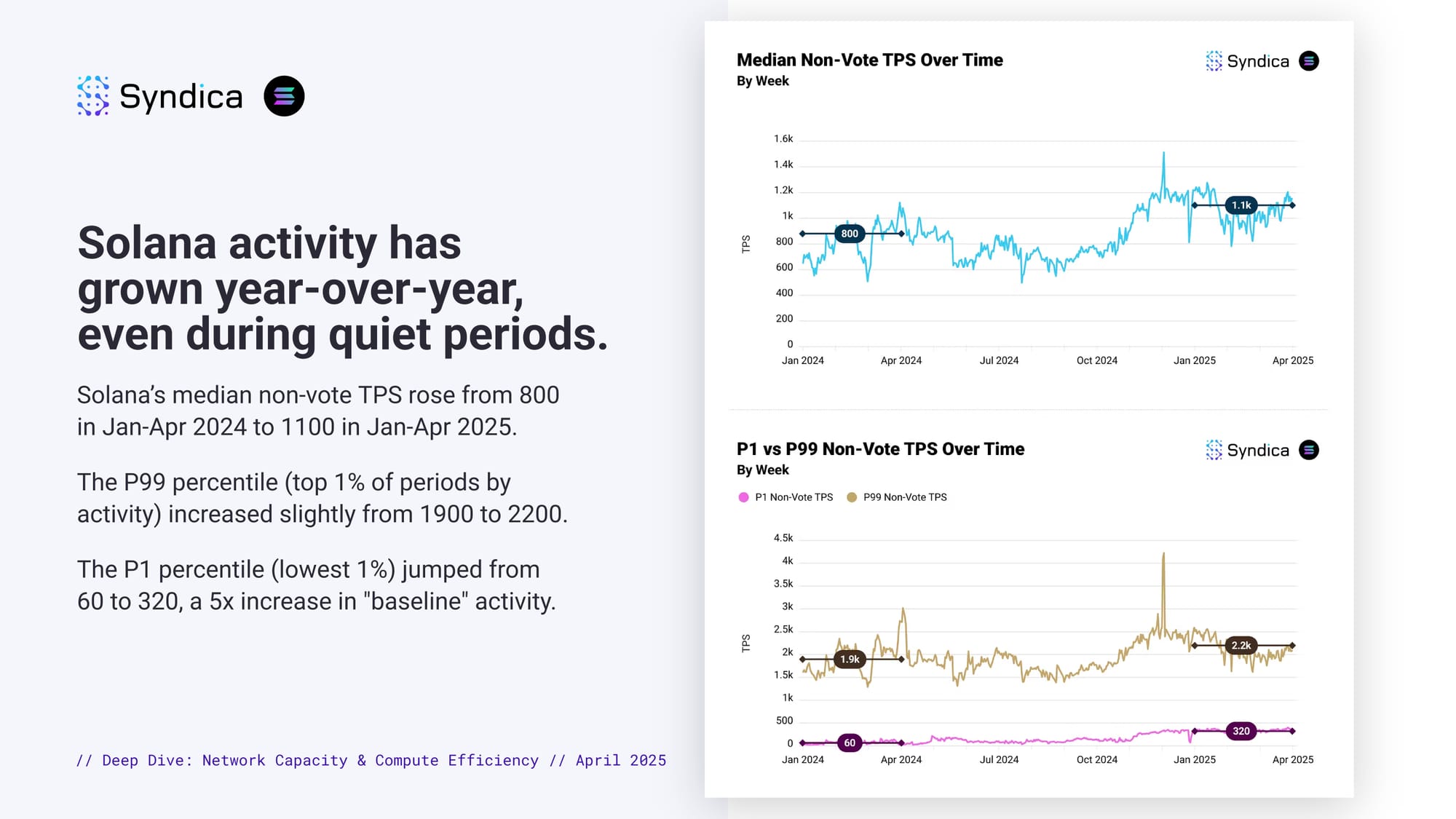 Syndica

Solana activity has grown year-over-year, even during quiet periods.

Solana's median non-vote TPS rose from 800 in Jan-Apr 2024 to 1100 in Jan-Apr 2025.

The P99 percentile (top 1% of periods by activity) increased slightly from 1900 to 2200.

The P1 percentile (lowest 1%) jumped from 60 to 320, a 5x increase in "baseline" activity.

// Deep Dive: Network Capacity & Compute Efficiency // April 2025

Median Non-Vote TPS Over Time
By Week

Syndica

TPS

1.6k
1.4k
1.2k
1k
800
600
400
200
0

800
1.1k

Jan 2024 Apr 2024 Jul 2024 Oct 2024 Jan 2025 Apr 2025

P1 vs P99 Non-Vote TPS Over Time
By Week

Syndica

P1 Non-Vote TPS P99 Non-Vote TPS

TPS

4.5k
4k
3.5k
3k
2.5k
2k
1.5k
1k
500
0

1.9k
2.2k
60
320

Jan 2024 Apr 2024 Jul 2024 Oct 2024 Jan 2025 Apr 2025